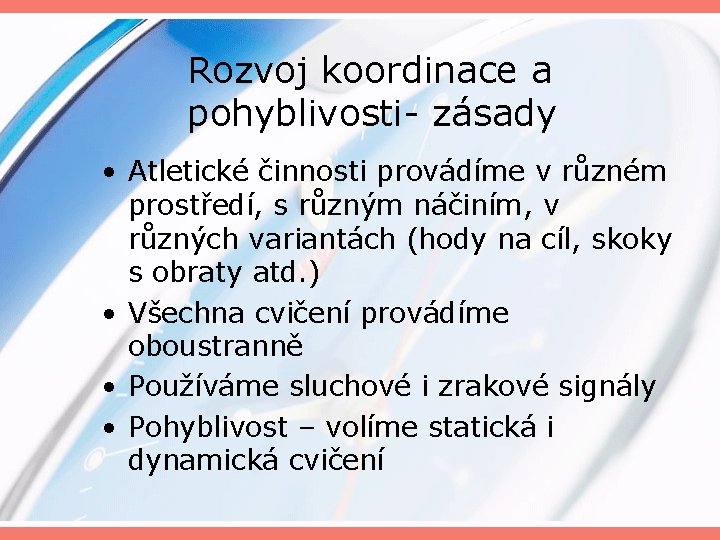 Rozvoj koordinace a pohyblivosti- zásady

• Atletické činnosti provádíme v různém prostředí, s různým náčiním, v různých variantách (hody na cíl, skoky s obraty atd.)
• Všechna cvičení provádíme oboustranně
• Používáme sluchové i zrakové signály
• Pohyblivost – volíme statická i dynamická cvičení